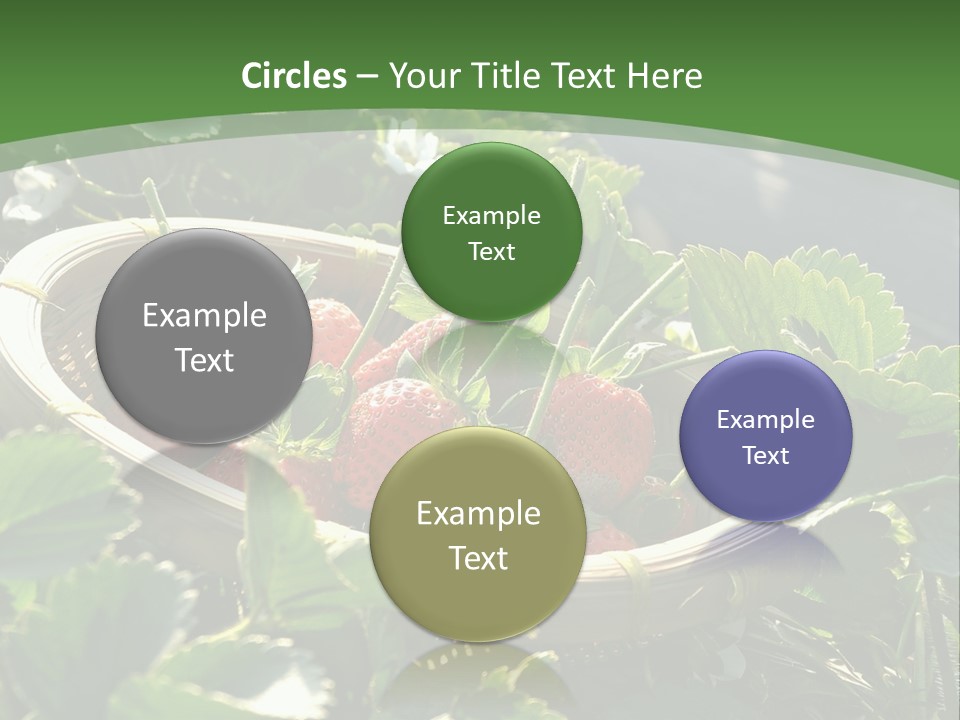 Circles – Your Title Text Here

Example Text

Example Text

Example Text

Example Text